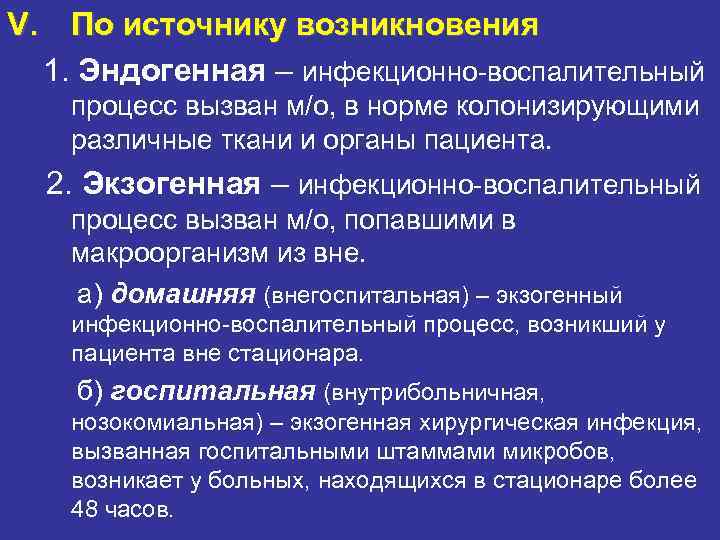 V. По источнику возникновения

1. Эндогенная – инфекционно-воспалительный процесс вызван м/о, в норме колонизирующими различные ткани и органы пациента.

2. Экзогенная – инфекционно-воспалительный процесс вызван м/о, попавшими в макроорганизм из вне.

а) домашняя (внегоспитальная) – экзогенный инфекционно-воспалительный процесс, возникший у пациента вне стационара.

б) госпитальная (внутрибольничная, нозокомиальная) – экзогенная хирургическая инфекция, вызванная госпитальными штаммами микробов, возникает у больных, находящихся в стационаре более 48 часов.